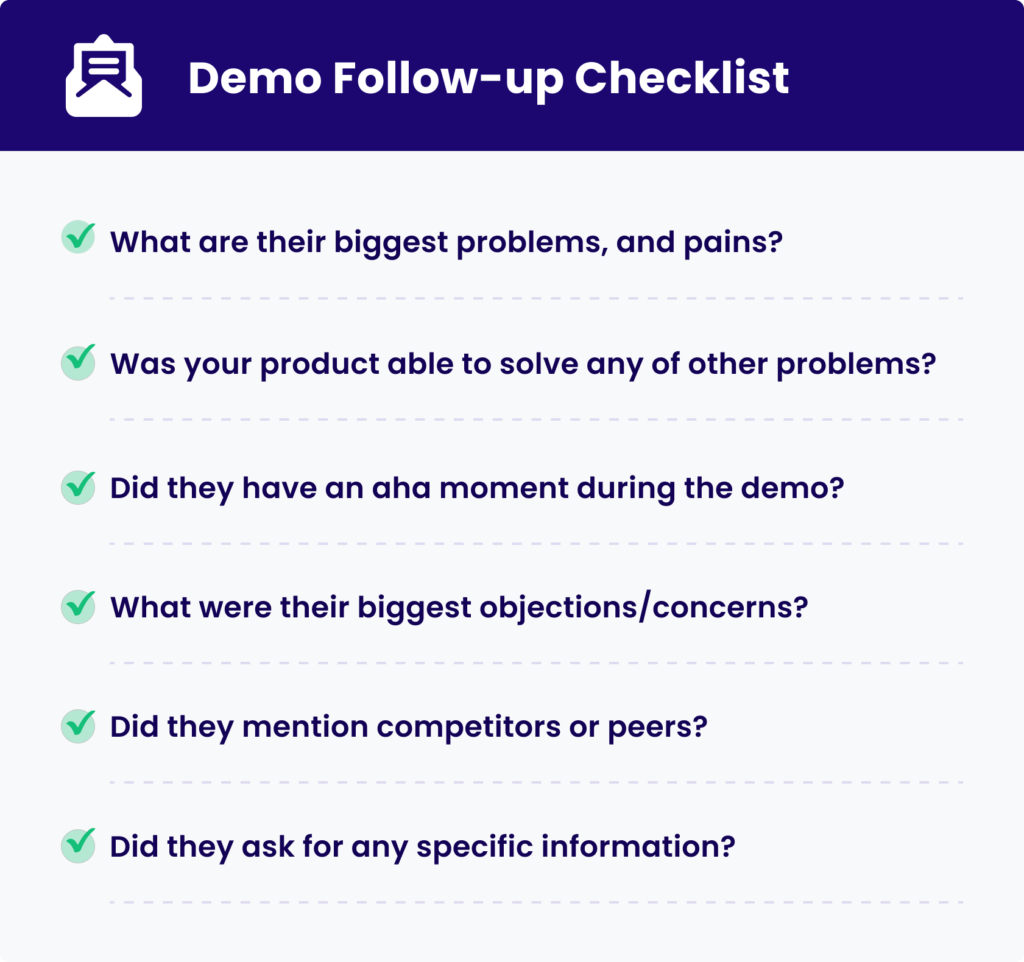 Demo Follow-up Checklist

What are their biggest problems, and pains?

Was your product able to solve any of other problems?

Did they have an aha moment during the demo?

What were their biggest objections/concerns?

Did they mention competitors or peers?

Did they ask for any specific information?